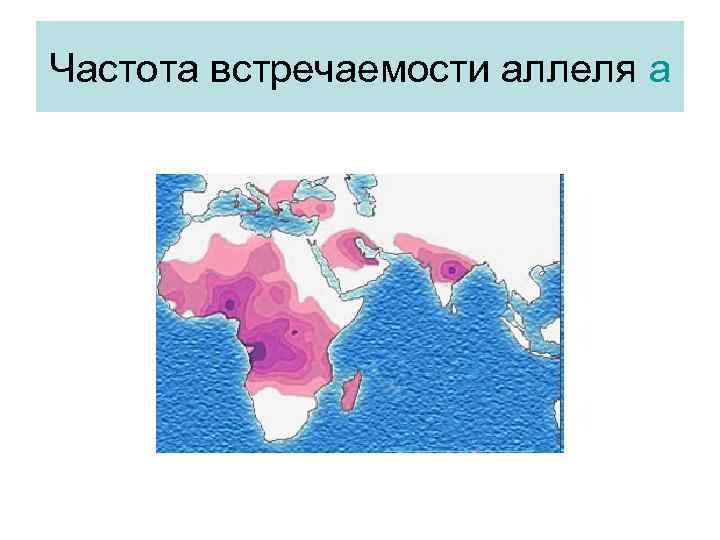 Частота встречаемости аллеля а